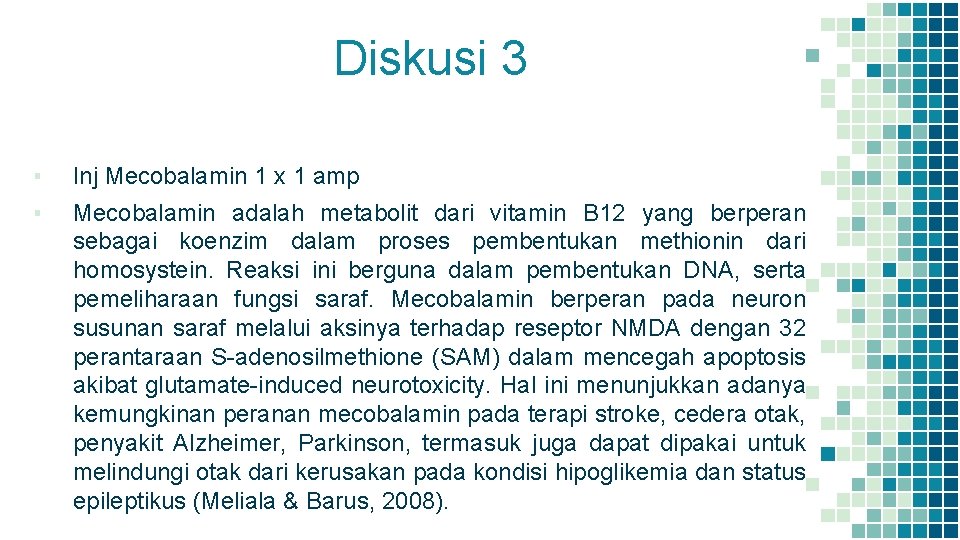 Diskusi 3

▪ Inj Mecobalamin 1 x 1 amp

▪ Mecobalamin adalah metabolit dari vitamin B12 yang berperan sebagai koenzim dalam proses pembentukan methionin dari homosystein. Reaksi ini berguna dalam pembentukan DNA, serta pemeliharaan fungsi saraf. Mecobalamin berperan pada neuron susunan saraf melalui aksinya terhadap reseptor NMDA dengan 32 perantaraan S-adenosilmethione (SAM) dalam mencegah apoptosis akibat glutamate-induced neurotoxicity. Hal ini menunjukkan adanya kemungkinan peranan mecobalamin pada terapi stroke, cedera otak, penyakit Alzheimer, Parkinson, termasuk juga dapat dipakai untuk melindungi otak dari kerusakan pada kondisi hipoglikemia dan status epileptikus (Meliala & Barus, 2008).